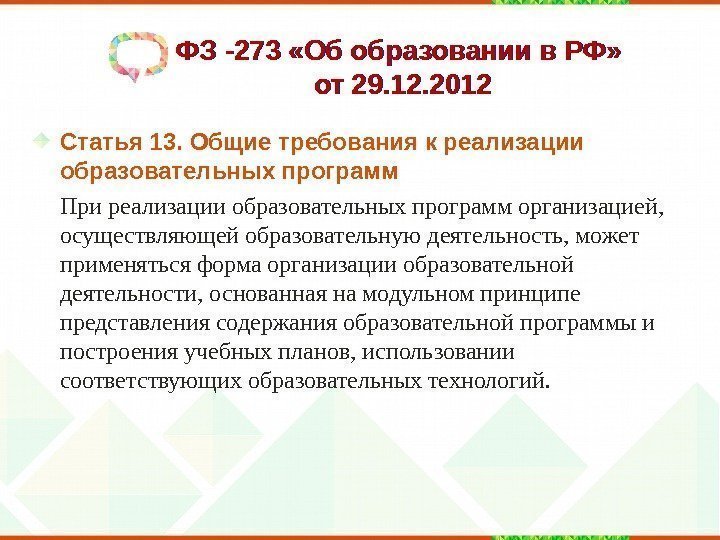 ФЗ -273 «Об образовании в РФ» от 29.12.2012

Статья 13. Общие требования к реализации образовательных программ

При реализации образовательных программ организацией, осуществляющей образовательную деятельность, может применяться форма организации образовательной деятельности, основанная на модульном принципе представления содержания образовательной программы и построения учебных планов, использовании соответствующих образовательных технологий.